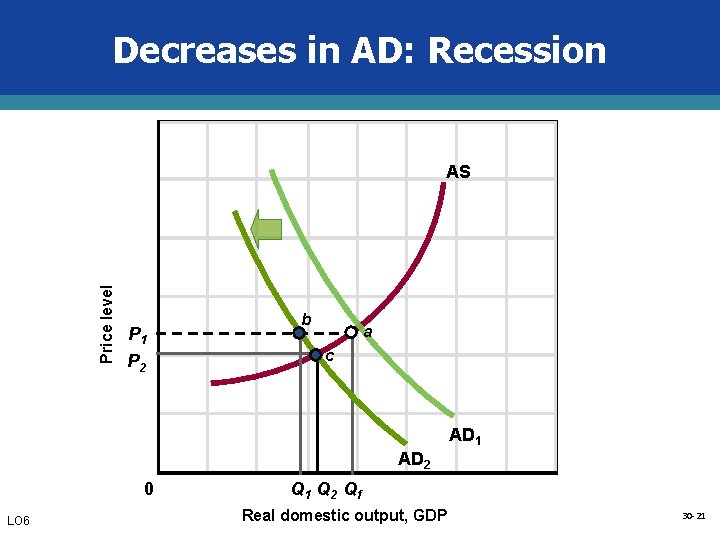 Decreases in AD: Recession

AS

Price level

$P_1$

$P_2$

b

a

c

$AD_1$

$AD_2$

0

$Q_1$ $Q_2$ $Q_f$

Real domestic output, GDP

LO6

30-21